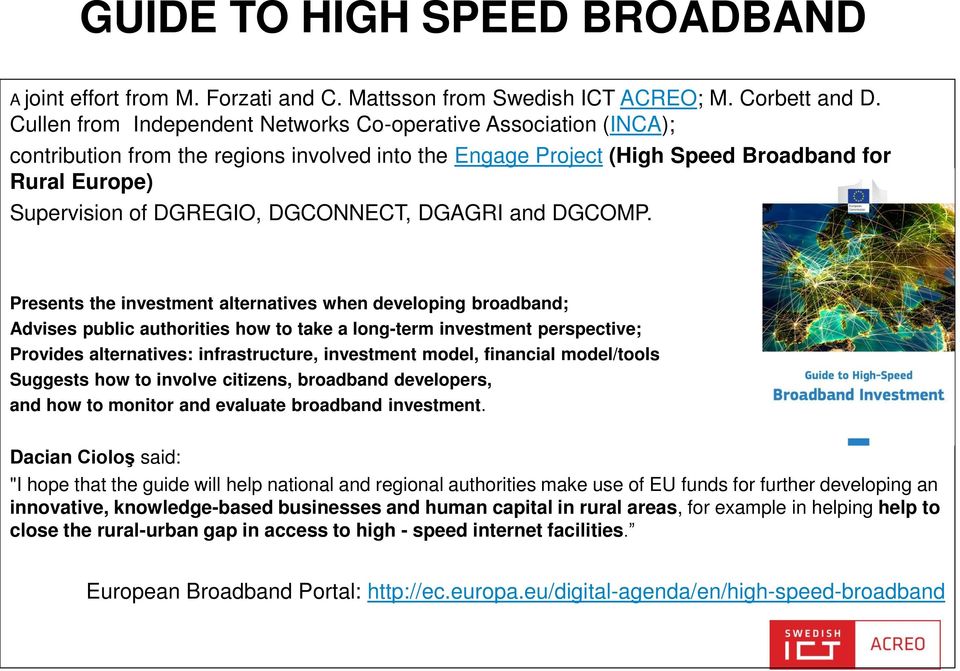 GUIDE TO HIGH SPEED BROADBAND

A joint effort from M. Forzati and C. Mattsson from Swedish ICT ACREO; M. Corbett and D. Cullen from Independent Networks Co-operative Association (INCA);

contribution from the regions involved into the Engage Project (High Speed Broadband for Rural Europe)

Supervision of DGREGIO, DGCONNECT, DGAGRI and DGCOMP.

Presents the investment alternatives when developing broadband;
Advises public authorities how to take a long-term investment perspective;
Provides alternatives: infrastructure, investment model, financial model/tools
Suggests how to involve citizens, broadband developers,
and how to monitor and evaluate broadband investment.

Guide to High-Speed
Broadband Investment

Dacian Cioloş said:
"I hope that the guide will help national and regional authorities make use of EU funds for further developing an innovative, knowledge-based businesses and human capital in rural areas, for example in helping help to close the rural-urban gap in access to high - speed internet facilities."

European Broadband Portal: http://ec.europa.eu/digital-agenda/en/high-speed-broadband

SWEDISH ICT ACREO